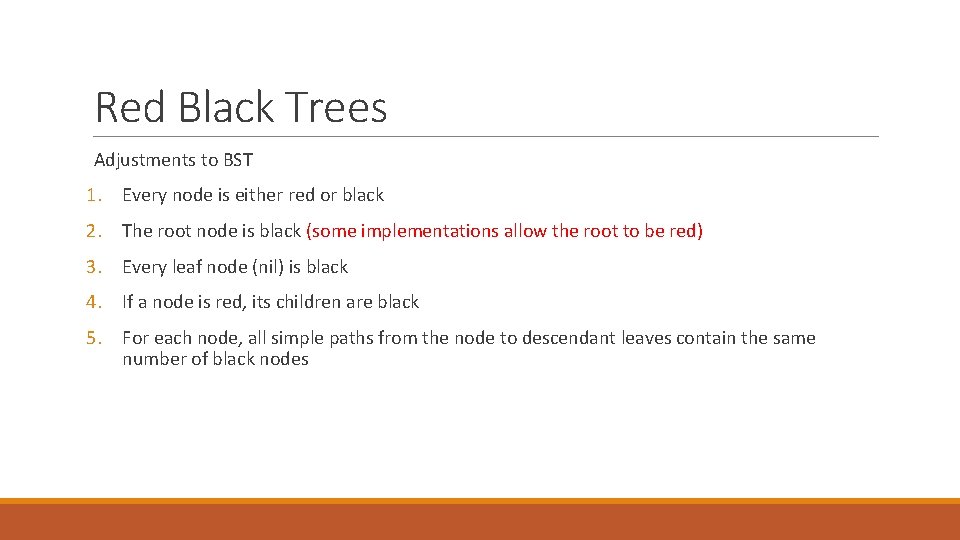 Red Black Trees

Adjustments to BST

1. Every node is either red or black
2. The root node is black (some implementations allow the root to be red)
3. Every leaf node (nil) is black
4. If a node is red, its children are black
5. For each node, all simple paths from the node to descendant leaves contain the same number of black nodes